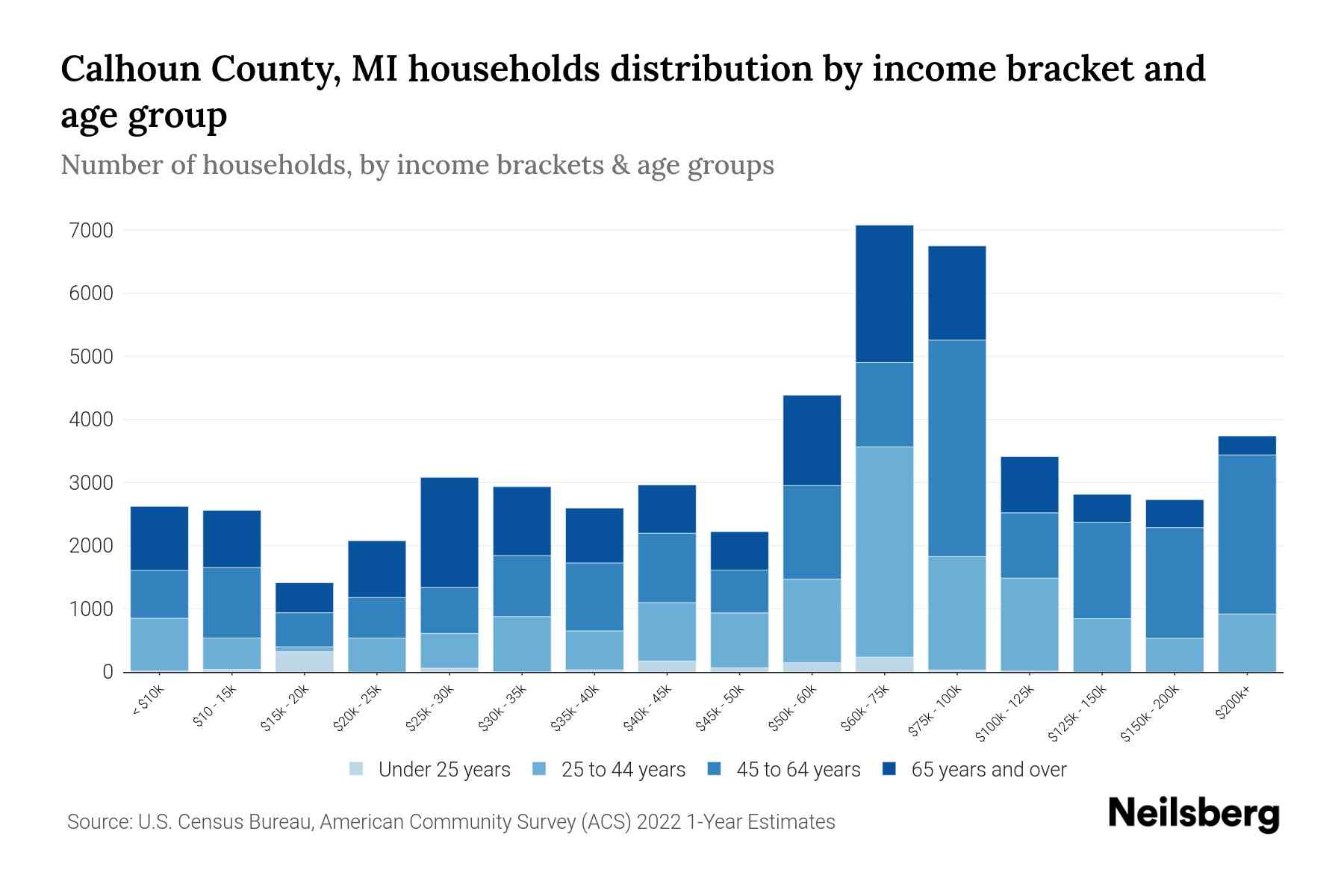 Calhoun County, MI households distribution by income bracket and age group

Number of households, by income brackets & age groups

7000
6000
5000
4000
3000
2000
1000
0

< $10k
$10 - 15k
$15k - 20k
$20k - 25k
$25k - 30k
$30k - 35k
$35k - 40k
$40k - 45k
$45k - 50k
$50k - 60k
$60k - 75k
$75k - 100k
$100k - 125k
$125k - 150k
$150k - 200k
$200k+

Under 25 years
25 to 44 years
45 to 64 years
65 years and over

Source: U.S. Census Bureau, American Community Survey (ACS) 2022 1-Year Estimates

Neilsberg